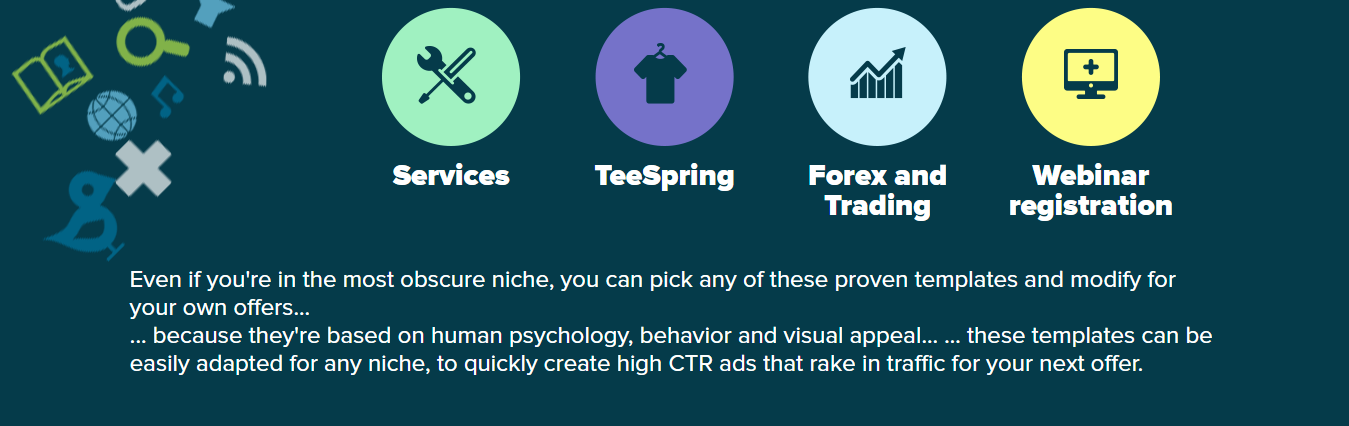 Services

TeeSpring

Forex and Trading

Webinar registration

Even if you're in the most obscure niche, you can pick any of these proven templates and modify for your own offers...
... because they're based on human psychology, behavior and visual appeal... ... these templates can be easily adapted for any niche, to quickly create high CTR ads that rake in traffic for your next offer.